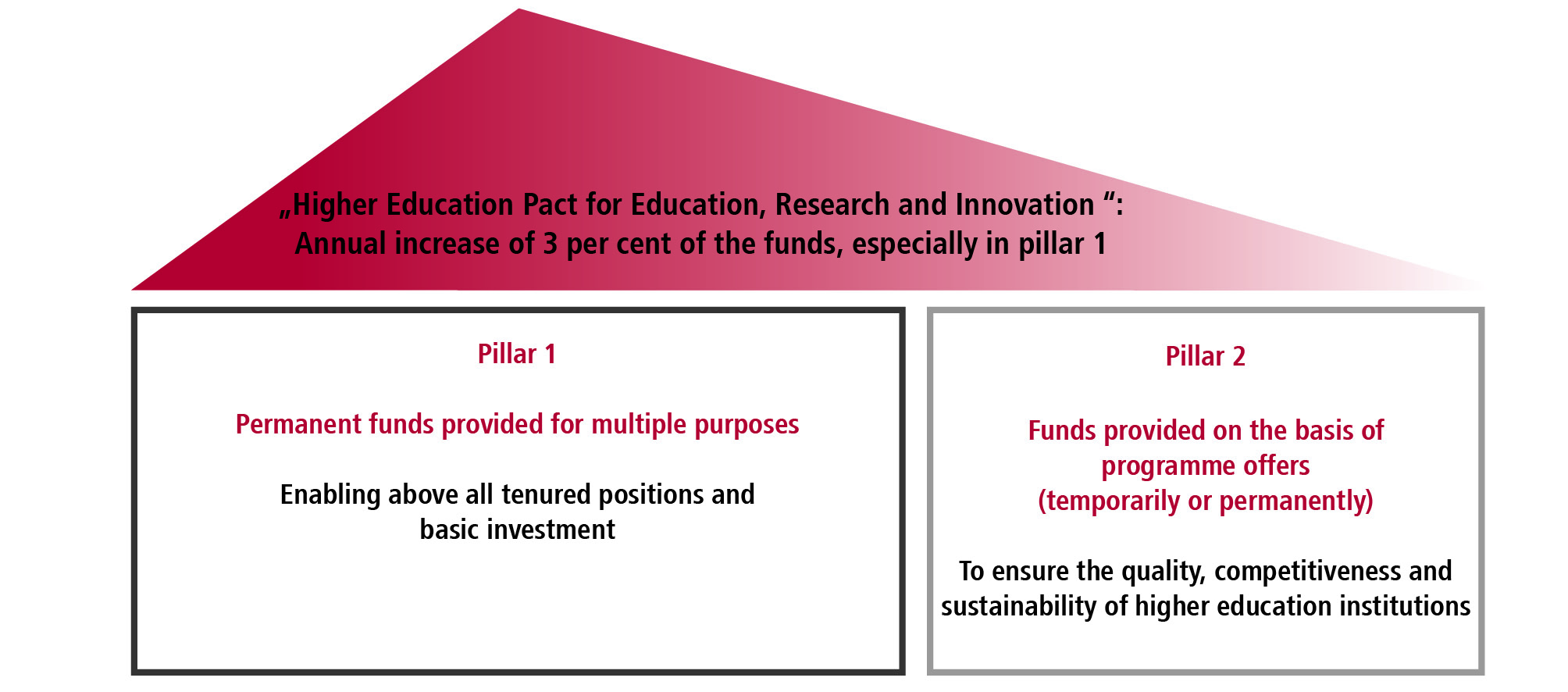 „Higher Education Pact for Education, Research and Innovation “: Annual increase of 3 per cent of the funds, especially in pillar 1

Pillar 1

Permanent funds provided for multiple purposes

Enabling above all tenured positions and basic investment

Pillar 2

Funds provided on the basis of programme offers (temporarily or permanently)

To ensure the quality, competitiveness and sustainability of higher education institutions